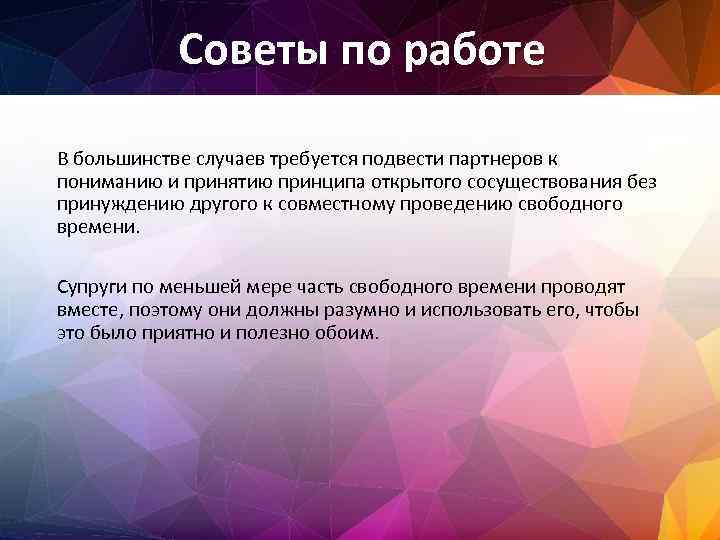 Советы по работе

В большинстве случаев требуется подвести партнеров к пониманию и принятию принципа открытого сосуществования без принуждению другого к совместному проведению свободного времени.

Супруги по меньшей мере часть свободного времени проводят вместе, поэтому они должны разумно и использовать его, чтобы это было приятно и полезно обоим.